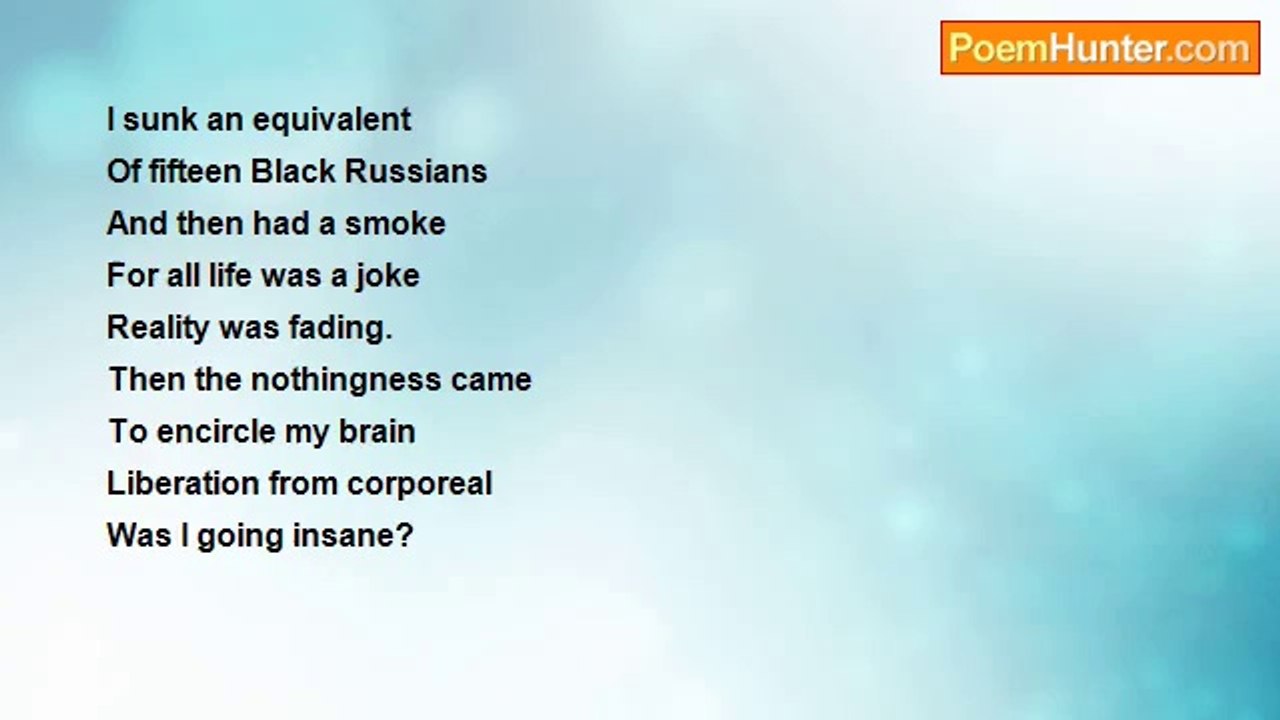 PoemHunter.com

I sunk an equivalent
Of fifteen Black Russians
And then had a smoke
For all life was a joke
Reality was fading.
Then the nothingness came
To encircle my brain
Liberation from corporeal
Was I going insane?